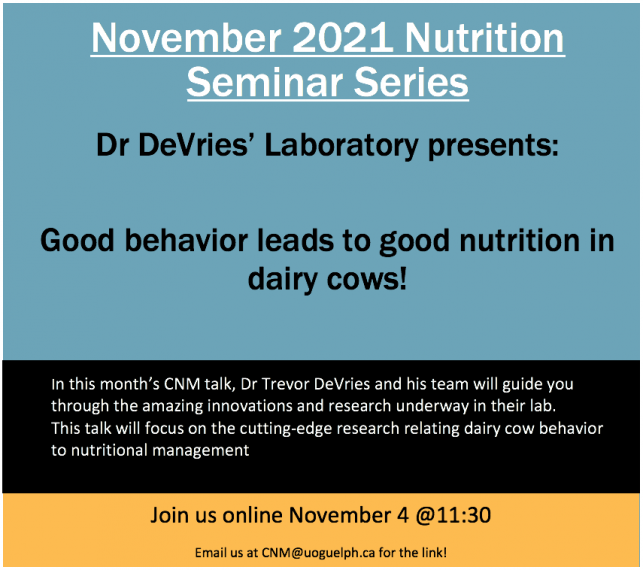 November 2021 Nutrition Seminar Series

Dr DeVries' Laboratory presents:

Good behavior leads to good nutrition in dairy cows!

In this month's CNM talk, Dr Trevor DeVries and his team will guide you through the amazing innovations and research underway in their lab. This talk will focus on the cutting-edge research relating dairy cow behavior to nutritional management

Join us online November 4 @11:30

Email us at CNM@uoguelph.ca for the link!